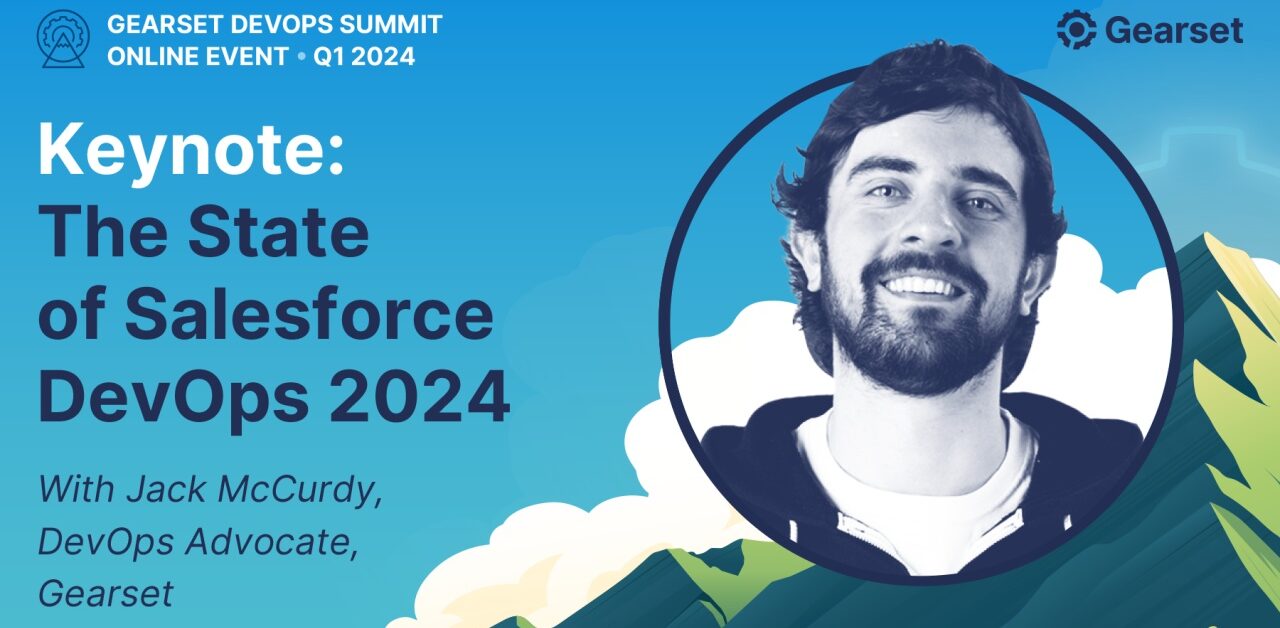 GEARSET DEVOPS SUMMIT
ONLINE EVENT • Q1 2024

Gearset

Keynote:
The State of Salesforce DevOps 2024

With Jack McCurdy, DevOps Advocate, Gearset